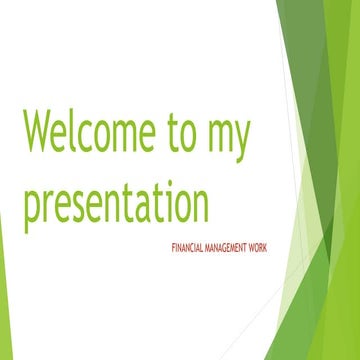 Welcome to my presentation

FINANCIAL MANAGEMENT WORK